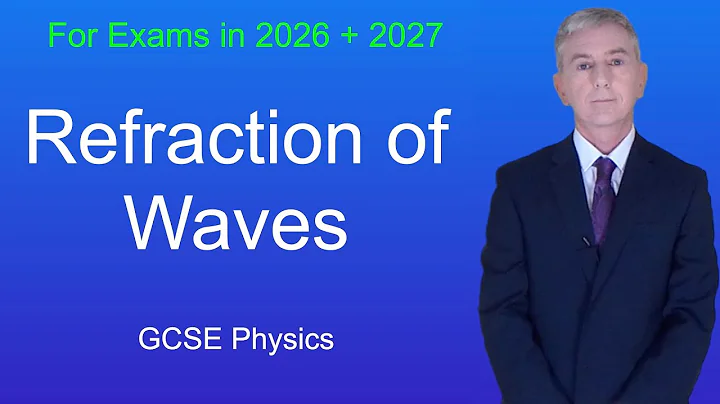 For Exams in 2026 + 2027

Refraction of Waves

GCSE Physics